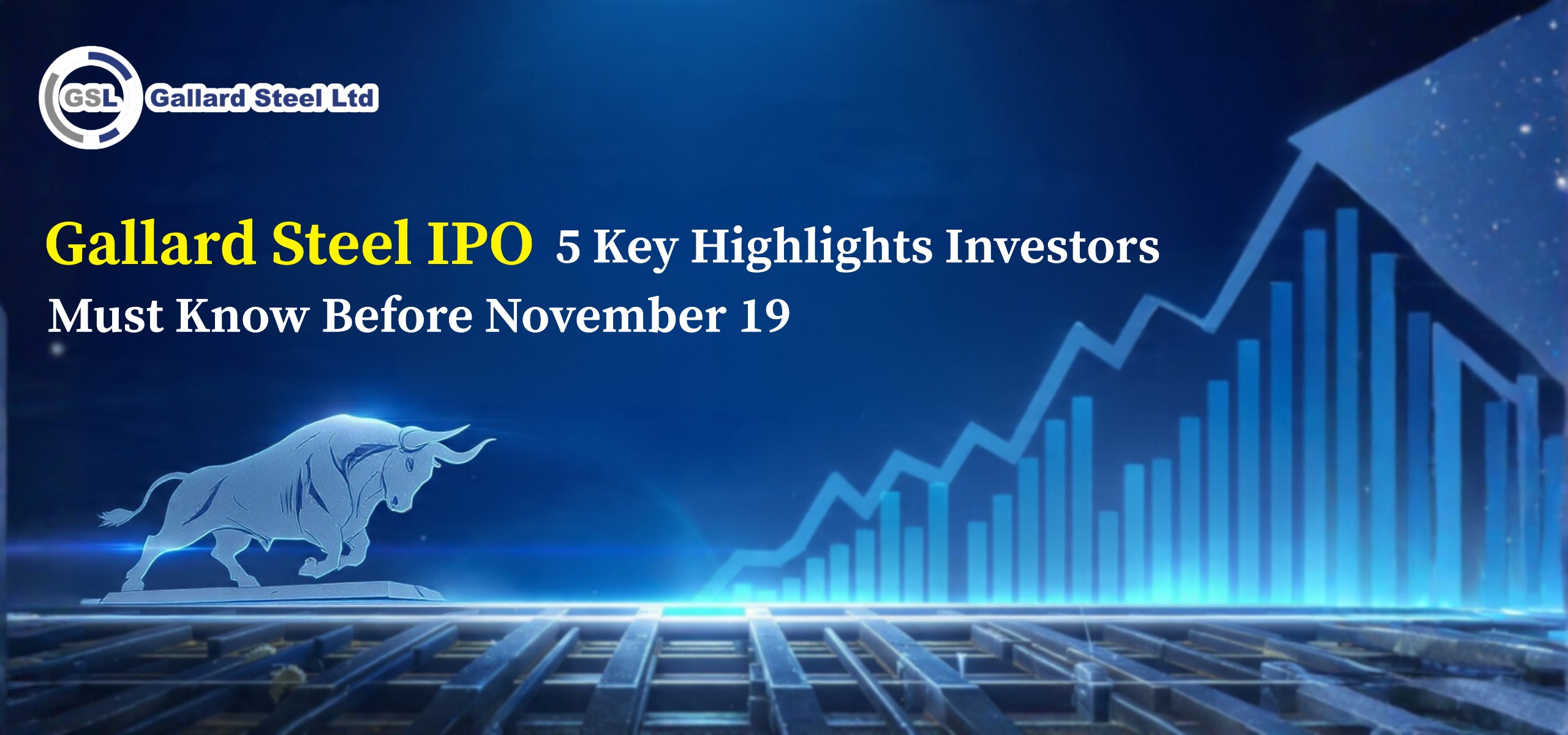 GSL Gallard Steel Ltd

Gallard Steel IPO 5 Key Highlights Investors Must Know Before November 19